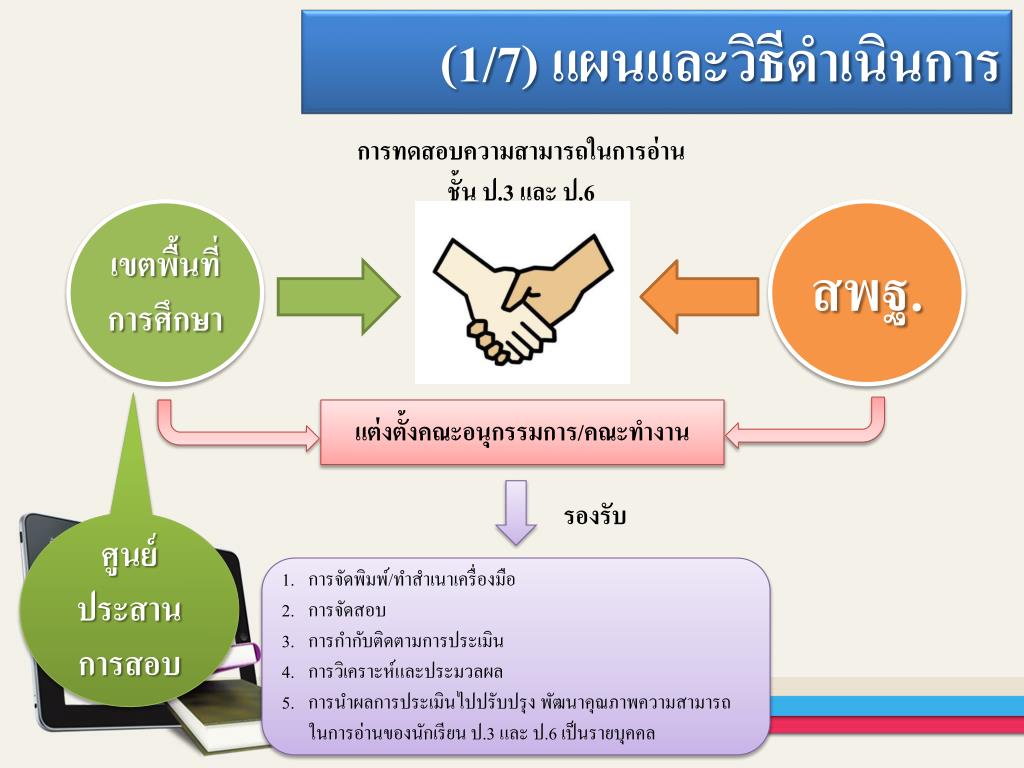 (1/7) แผนและวิธีดำเนินการ

การทดสอบความสามารถในการอ่าน ชั้น ป.3 และ ป.6

เขตพื้นที่การศึกษา

สพฐ.

แต่งตั้งคณะอนุกรรมการ/คณะทำงาน

รองรับ

ศูนย์ประสานการสอบ

1. การจัดพิมพ์/ทำสำเนาเครื่องมือ
2. การจัดสอบ
3. การกำกับติดตามการประเมิน
4. การวิเคราะห์และประมวลผล
5. การนำผลการประเมินไปปรับปรุง พัฒนาคุณภาพความสามารถในการอ่านของนักเรียน ป.3 และ ป.6 เป็นรายบุคคล